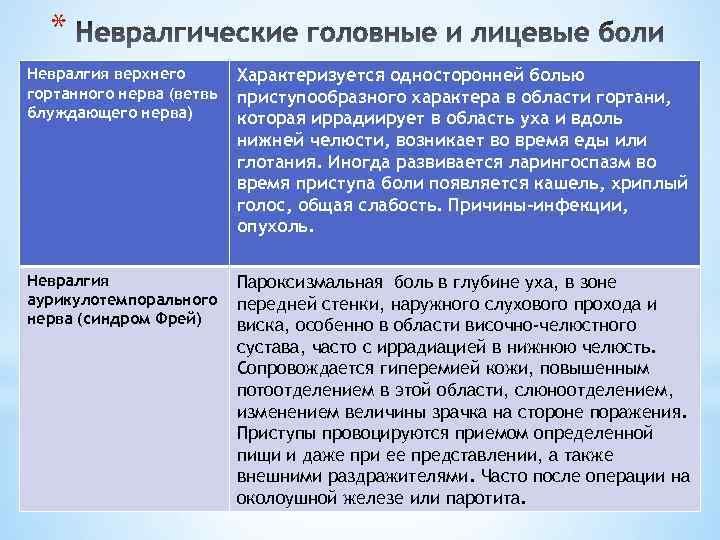 * Невралгические головные и лицевые боли

| Невралгия верхнего гортанного нерва (ветвь блуждающего нерва) | Характеризуется односторонней болью приступообразного характера в области гортани, которая иррадиирует в область уха и вдоль нижней челюсти, возникает во время еды или глотания. Иногда развивается ларингоспазм во время приступа боли появляется кашель, хриплый голос, общая слабость. Причины-инфекции, опухоль. |
|---|---|
| Невралгия аурикулотемпорального нерва (синдром Фрей) | Пароксизмальная боль в глубине уха, в зоне передней стенки, наружного слухового прохода и виска, особенно в области височно-челюстного сустава, часто с иррадиацией в нижнюю челюсть. Сопровождается гиперемией кожи, повышенным потоотделением в этой области, слюноотделением, изменением величины зрачка на стороне поражения. Приступы провоцируются приемом определенной пищи и даже при ее представлении, а также внешними раздражителями. Часто после операции на околоушной железе или паротита. |